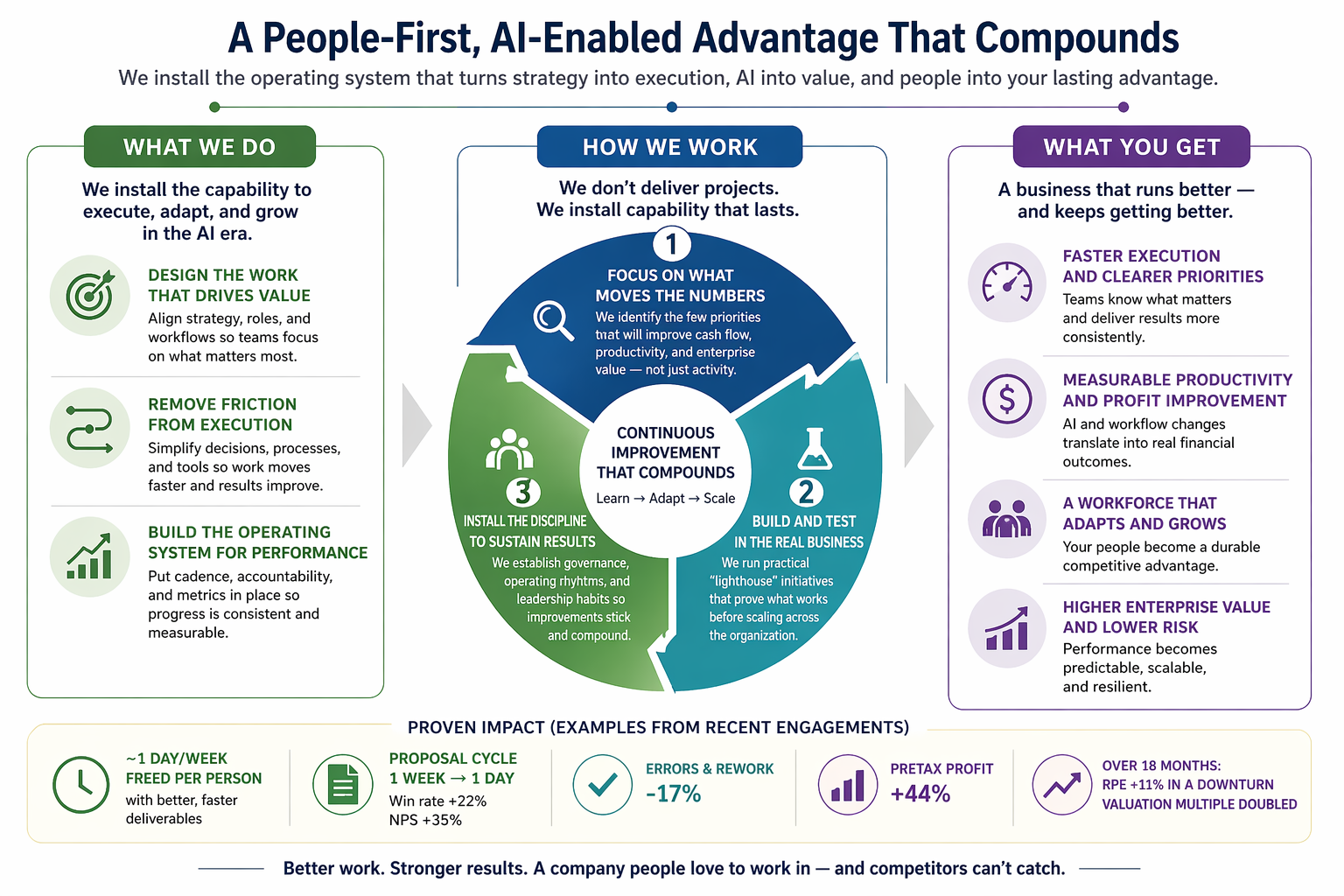 A People-First, AI-Enabled Advantage That Compounds

We install the operating system that turns strategy into execution, AI into value, and people into your lasting advantage.

WHAT WE DO

We install the capability to execute, adapt, and grow in the AI era.

DESIGN THE WORK THAT DRIVES VALUE

Align strategy, roles, and workflows so teams focus on what matters most.

REMOVE FRICTION FROM EXECUTION

Simplify decisions, processes, and tools so work moves faster and results improve.

BUILD THE OPERATING SYSTEM FOR PERFORMANCE

Put cadence, accountability, and metrics in place so progress is consistent and measurable.

HOW WE WORK

We don't deliver projects. We install capability that lasts.

1

FOCUS ON WHAT MOVES THE NUMBERS

We identify the few priorities that will improve cash flow, productivity, and enterprise value — not just activity.

CONTINUOUS IMPROVEMENT THAT COMPOUNDS

Learn → Adapt → Scale

2

BUILD AND TEST IN THE REAL BUSINESS

We run practical "lighthouse" initiatives that prove what works before scaling across the organization.

3

INSTALL THE DISCIPLINE TO SUSTAIN RESULTS

We establish governance, operating rhythms, and leadership habits so improvements stick and compound.

WHAT YOU GET

A business that runs better — and keeps getting better.

FASTER EXECUTION AND CLEARER PRIORITIES

Teams know what matters and deliver results more consistently.

MEASURABLE PRODUCTIVITY AND PROFIT IMPROVEMENT

AI and workflow changes translate into real financial outcomes.

A WORKFORCE THAT ADAPTS AND GROWS

Your people become a durable competitive advantage.

HIGHER ENTERPRISE VALUE AND LOWER RISK

Performance becomes predictable, scalable, and resilient.

PROVEN IMPACT (EXAMPLES FROM RECENT ENGAGEMENTS)

~1 DAY/WEEK FREED PER PERSON
with better, faster deliverables

PROPOSAL CYCLE 1 WEEK → 1 DAY
Win rate +22%
NPS +35%

ERRORS & REWORK
-17%

PRETAX PROFIT
+44%

OVER 18 MONTHS:
RPE +11% IN A DOWNTURN
VALUATION MULTIPLE DOUBLED

Better work. Stronger results. A company people love to work in — and competitors can't catch.